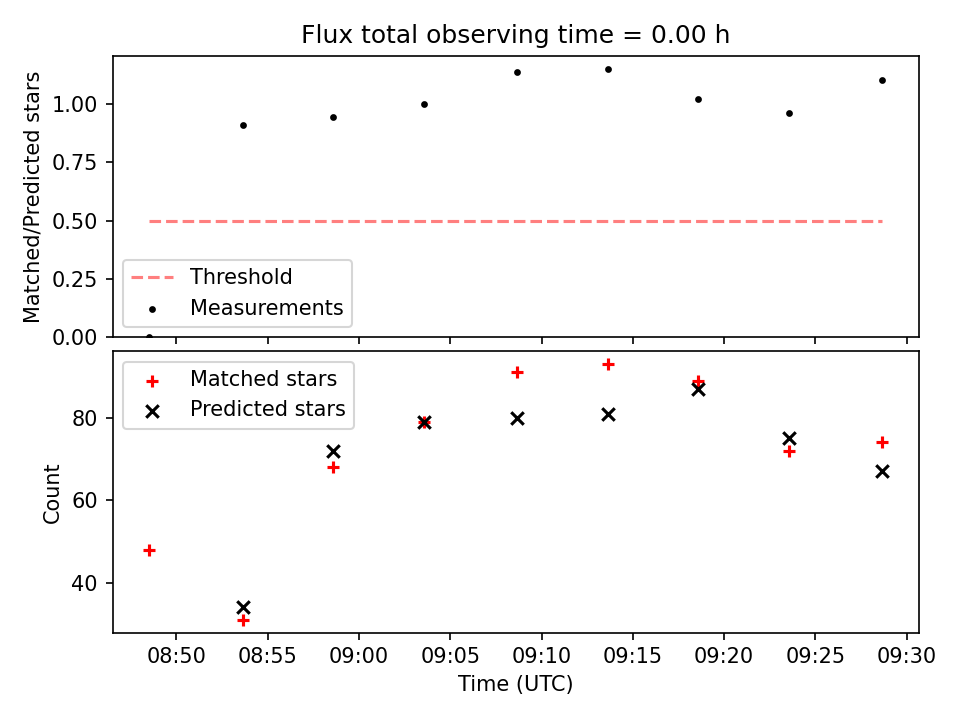 Flux total observing time = 0.00 h

Matched/Predicted stars

1.00
0.75
0.50
0.25
0.00

Threshold
Measurements

Matched stars
Predicted stars

Count

80
60
40

08:50
08:55
09:00
09:05
09:10
09:15
09:20
09:25
09:30

Time (UTC)